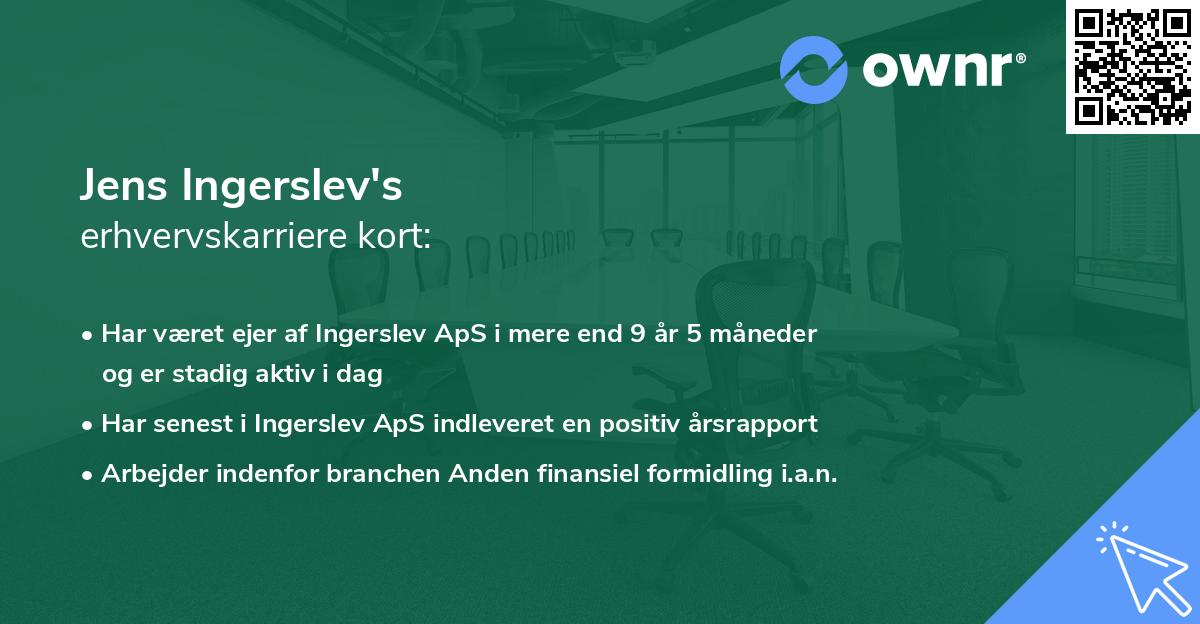 ownr®

Jens Ingerslev's
erhvervskarriere kort:

• Har været ejer af Ingerslev ApS i mere end 9 år 5 måneder og er stadig aktiv i dag
• Har senest i Ingerslev ApS indleveret en positiv årsrapport
• Arbejder indenfor branchen Anden finansiel formidling i.a.n.